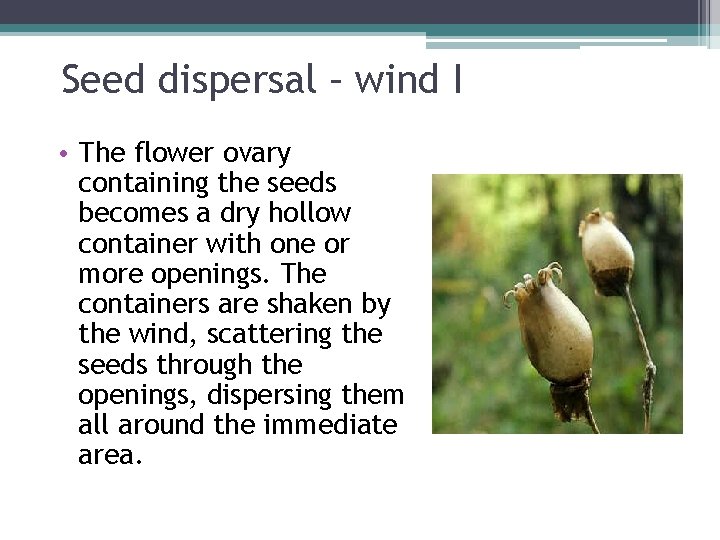 Seed dispersal – wind I

• The flower ovary containing the seeds becomes a dry hollow container with one or more openings. The containers are shaken by the wind, scattering the seeds through the openings, dispersing them all around the immediate area.